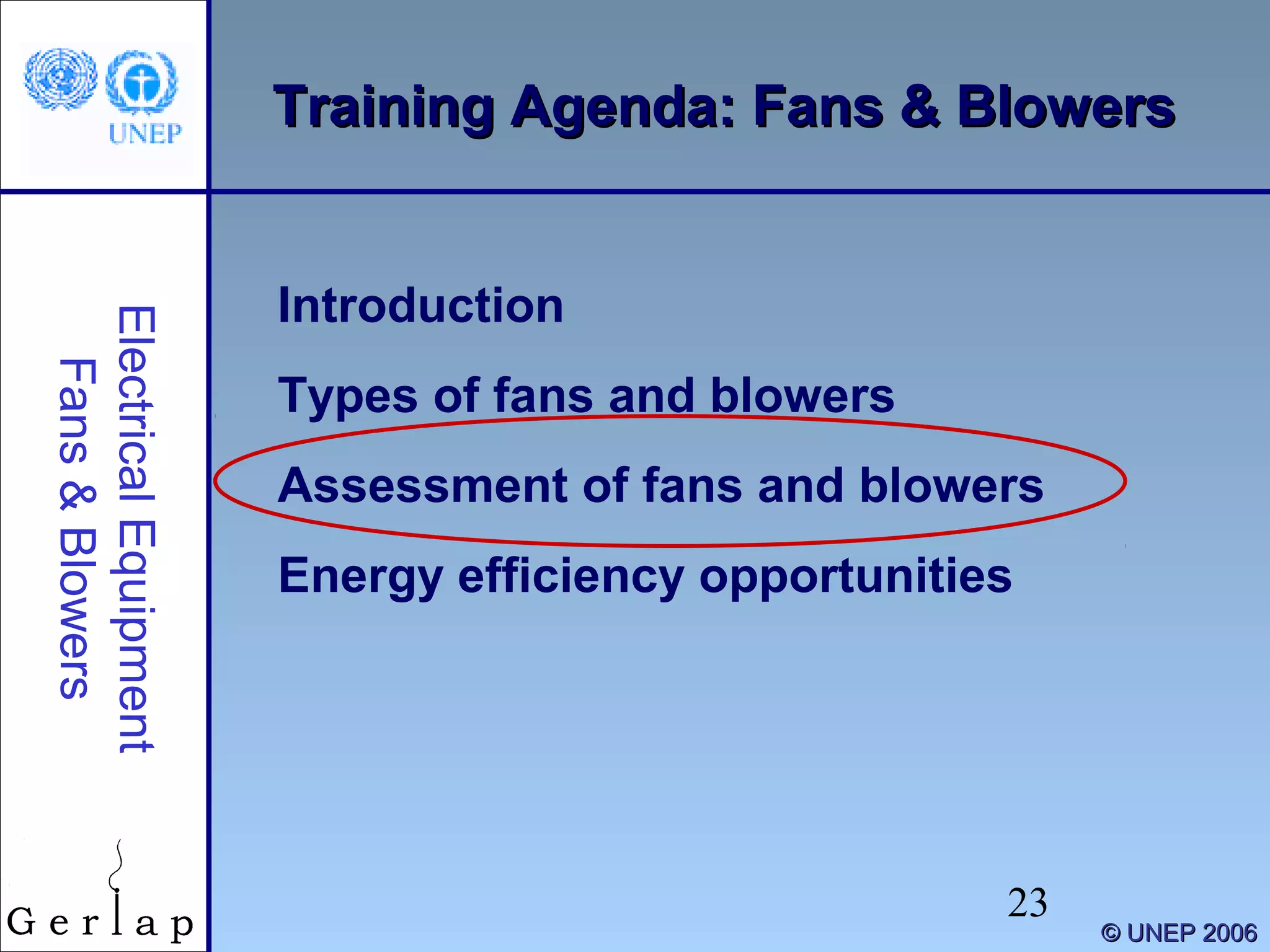 UNEP

Training Agenda: Fans & Blowers

Electrical Equipment
Fans & Blowers

Introduction

Types of fans and blowers

Assessment of fans and blowers

Energy efficiency opportunities

Gerlap

23

© UNEP 2006